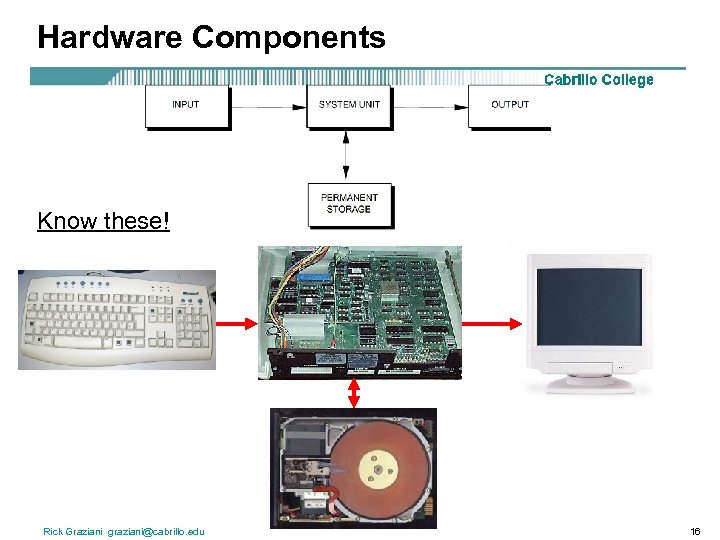 Hardware Components

Cabrillo College

INPUT

SYSTEM UNIT

OUTPUT

PERMANENT STORAGE

Know these!

Rick Graziani graziani@cabrillo.edu

16